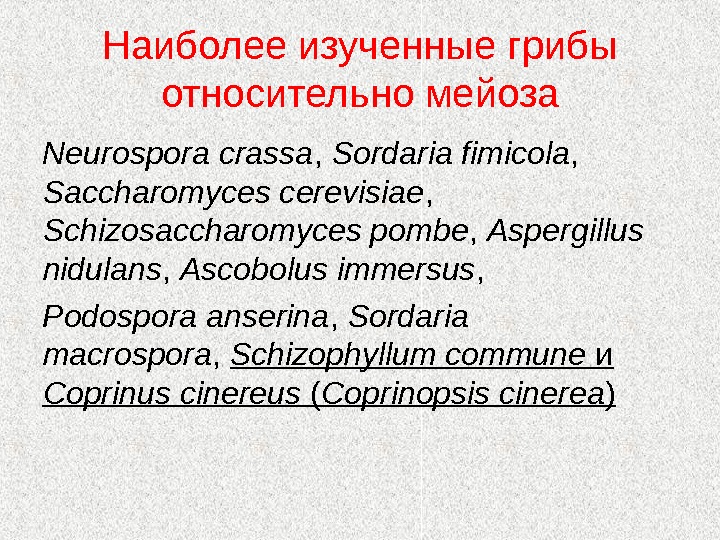 Наиболее изученные грибы относительно мейоза

Neurospora crassa, Sordaria fimicola, Saccharomyces cerevisiae, Schizosaccharomyces pombe, Aspergillus nidulans, Ascobolus immersus,

Podospora anserina, Sordaria macrospora, Schizophyllum commune и Coprinus cinereus (Coprinopsis cinerea)